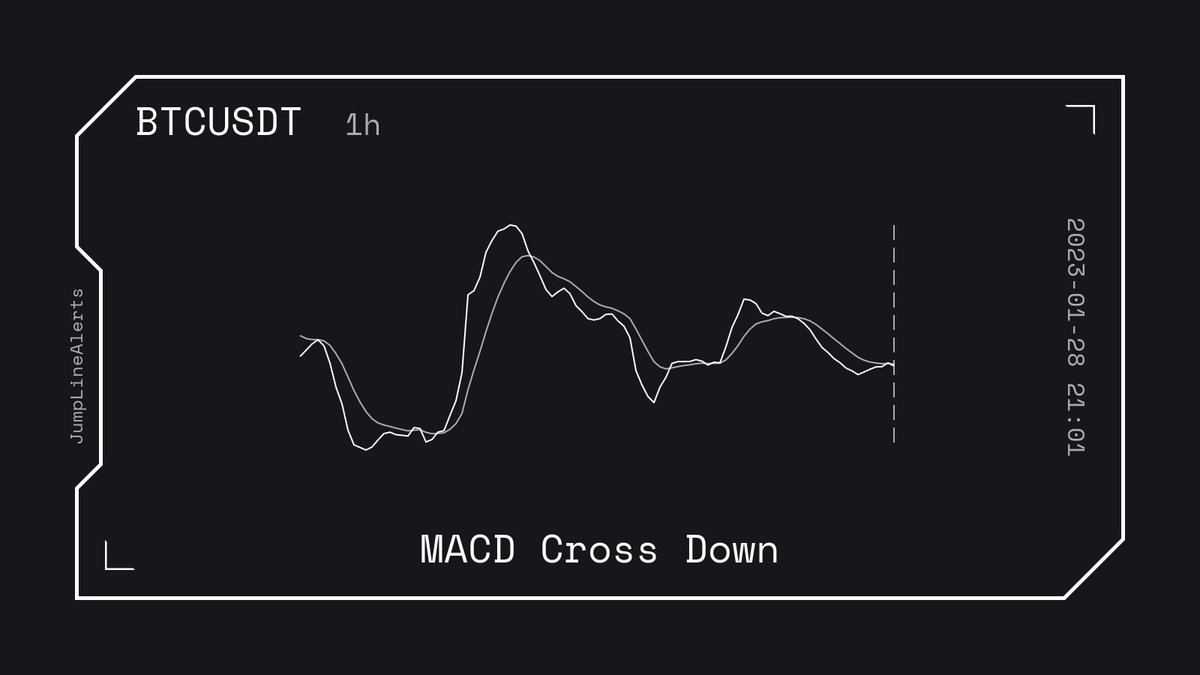 BTCUSDT 1h

JumpLineAlerts

2023-01-28 21:01

MACD Cross Down